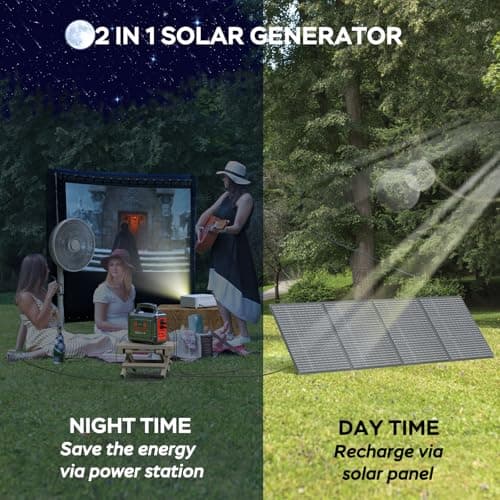 2 IN 1 SOLAR GENERATOR

NIGHT TIME
Save the energy via power station

DAY TIME
Recharge via solar panel